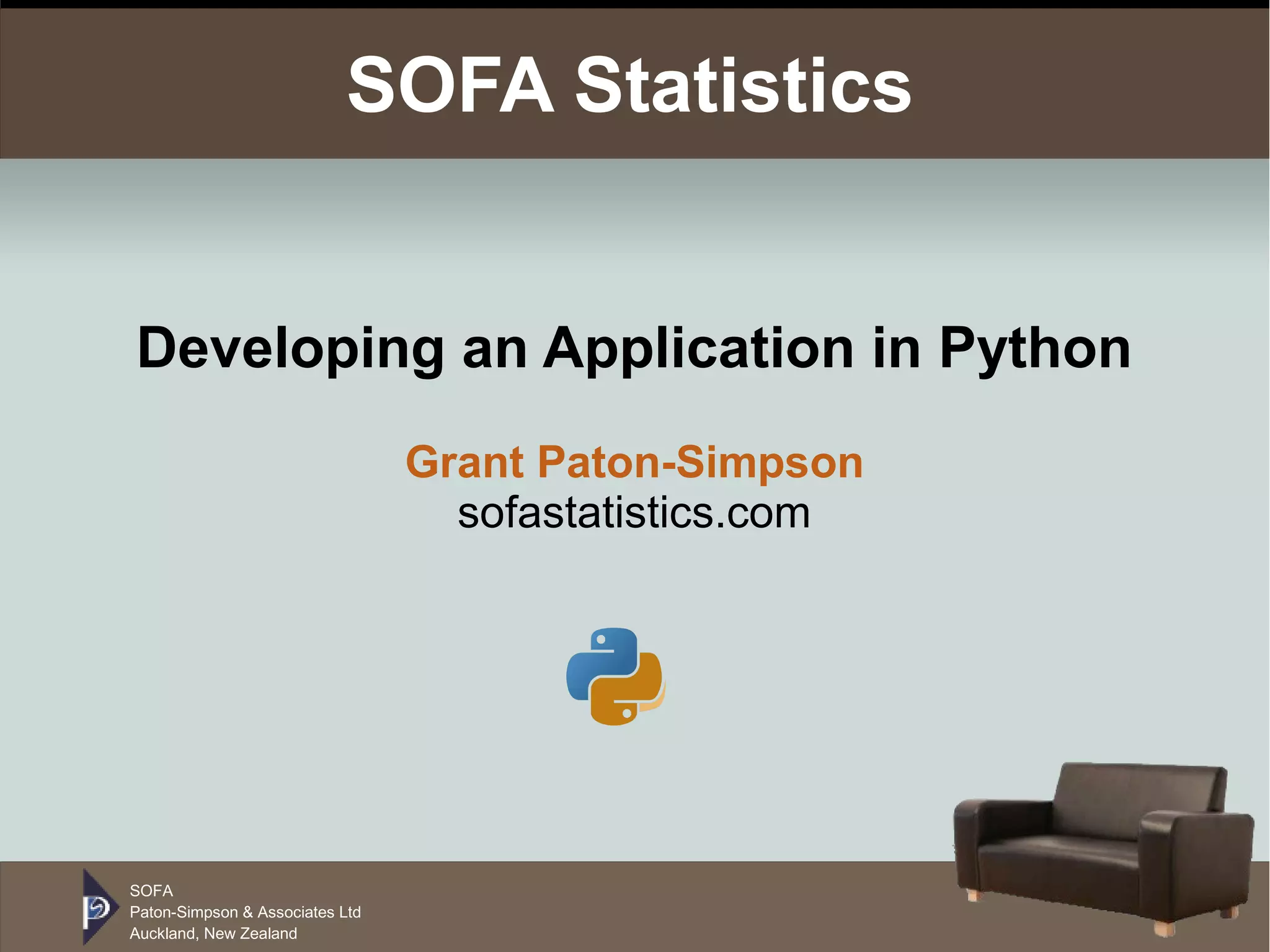 SOFA Statistics

Developing an Application in Python

Grant Paton-Simpson
sofastatistics.com

SOFA
Paton-Simpson & Associates Ltd
Auckland, New Zealand